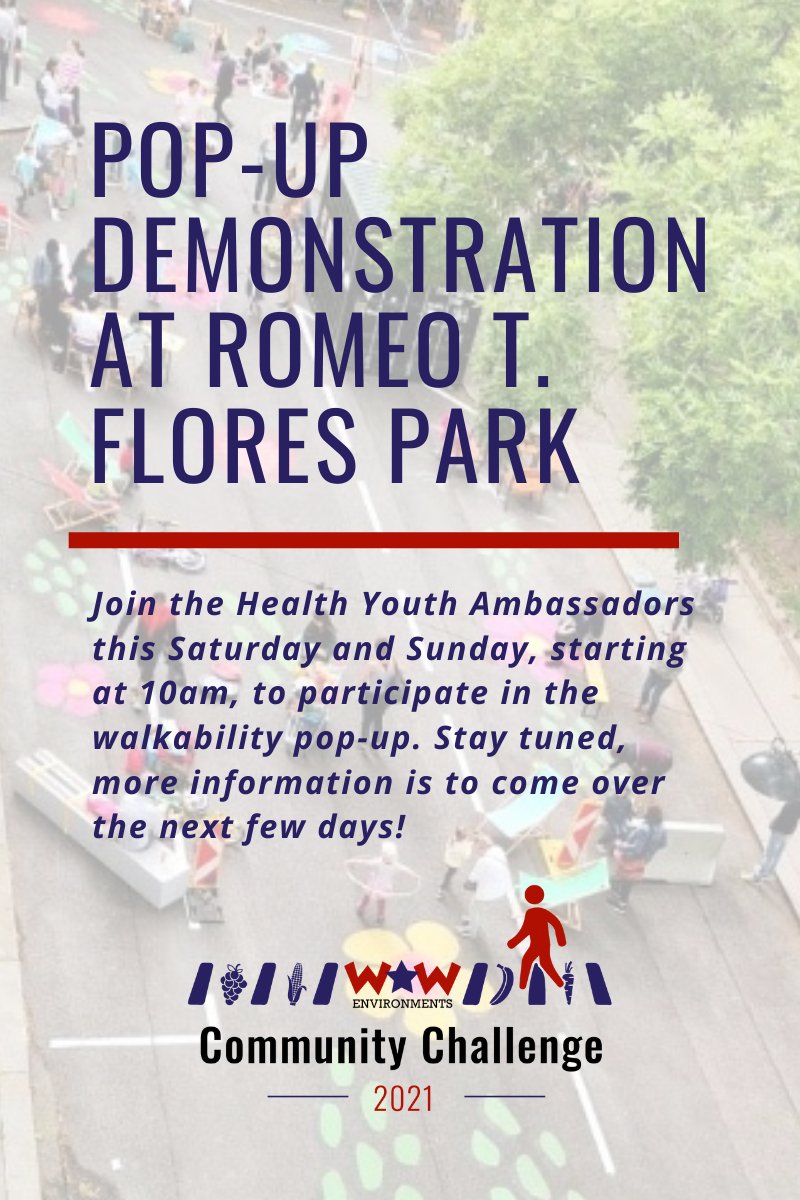 POP-UP DEMONSTRATION AT ROMEO T. FLORES PARK

Join the Health Youth Ambassadors this Saturday and Sunday, starting at 10am, to participate in the walkability pop-up. Stay tuned, more information is to come over the next few days!

W★W
ENVIRONMENTS
Community Challenge
2021